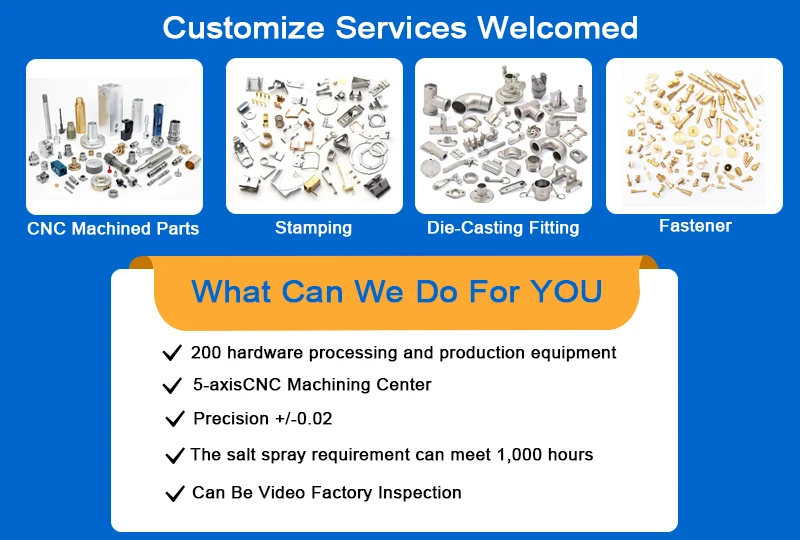 Customize Services Welcomed

CNC Machined Parts

Stamping

Die-Casting Fitting

Fastener

What Can We Do For YOU

✓ 200 hardware processing and production equipment

✓ 5-axisCNC Machining Center

✓ Precision +/-0.02

✓ The salt spray requirement can meet 1,000 hours

✓ Can Be Video Factory Inspection